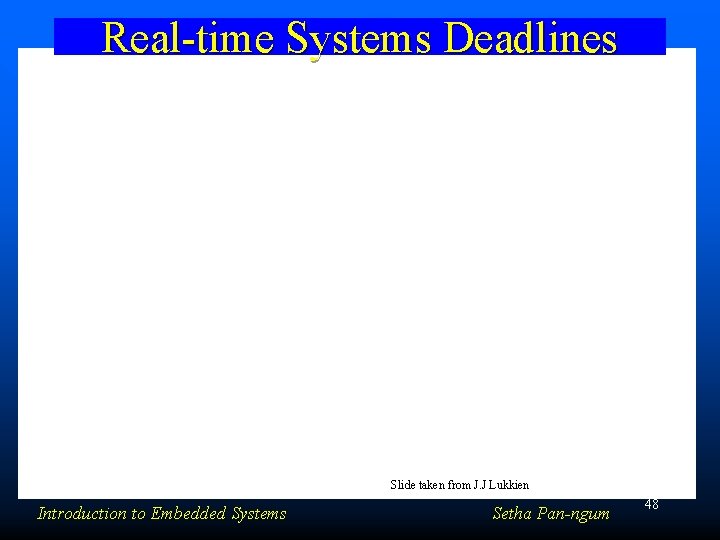 Real-time Systems Deadlines

Slide taken from J.J Lukkien

Introduction to Embedded Systems

Setha Pan-ngum

48